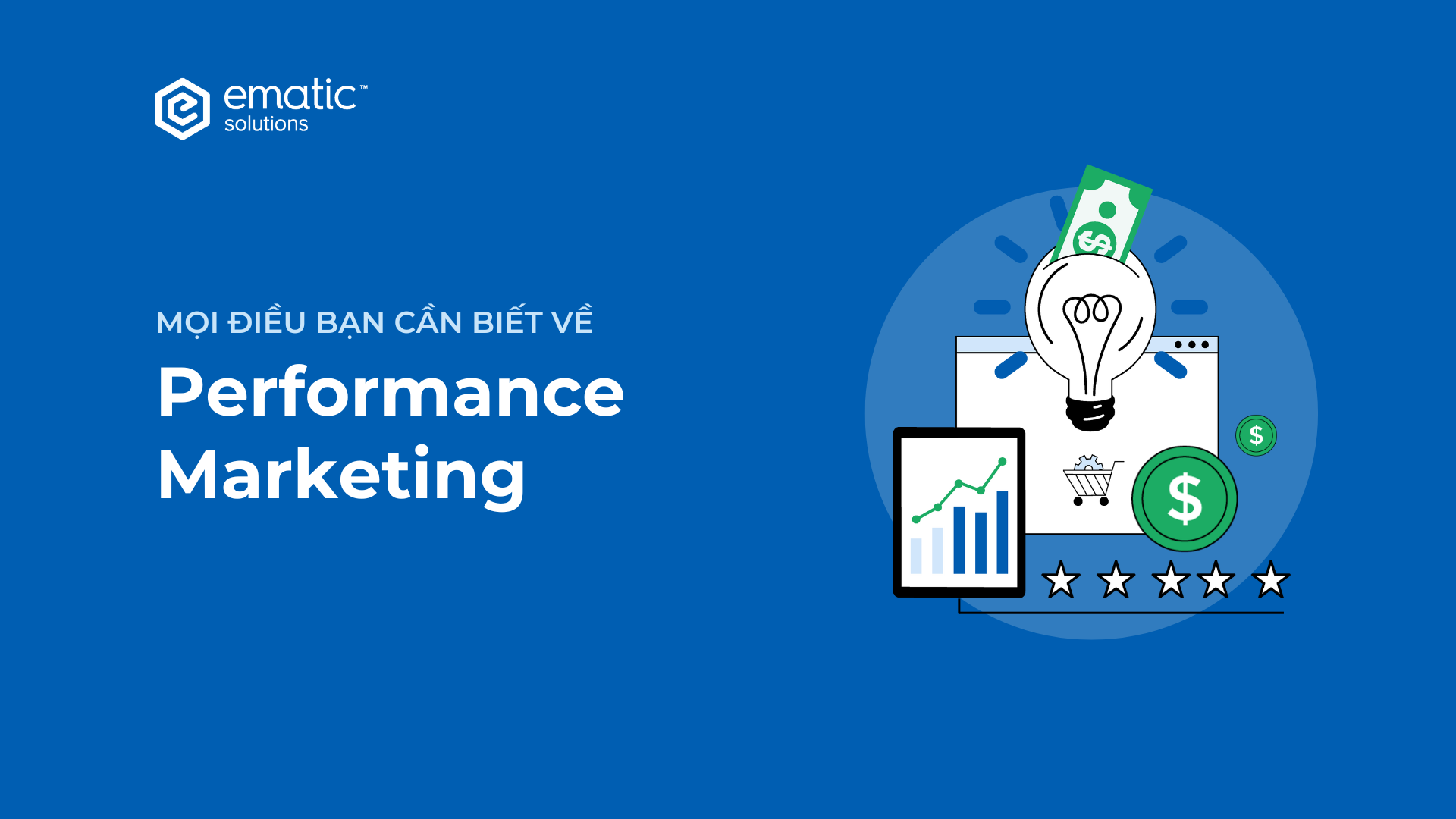 ematic™ solutions

MỌI ĐIỀU BẠN CẦN BIẾT VỀ

Performance Marketing

$

$

$